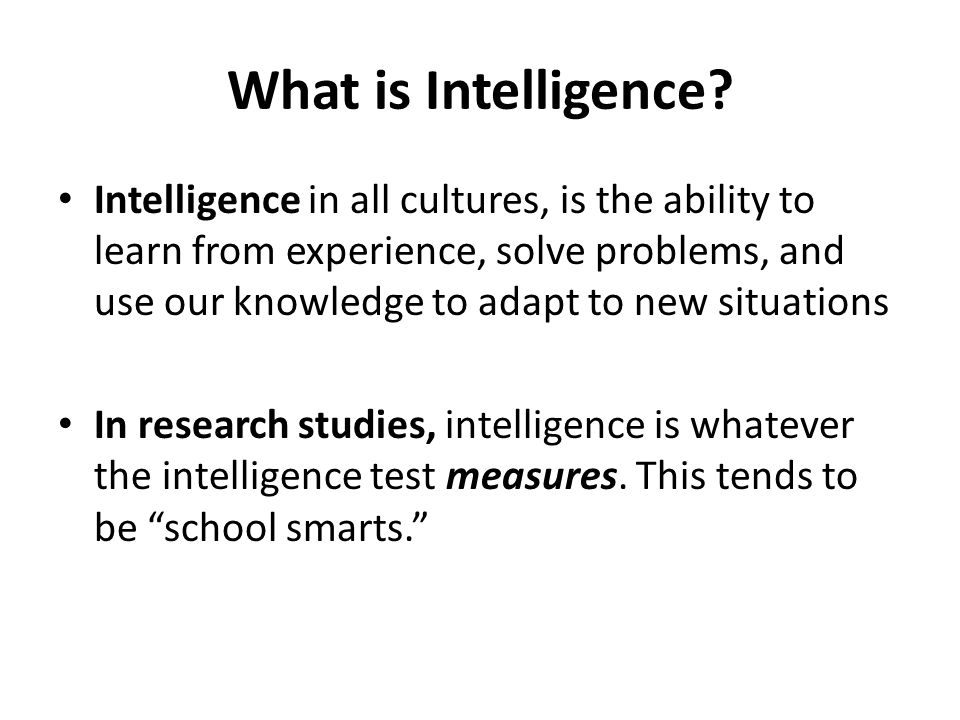 What is Intelligence?

• Intelligence in all cultures, is the ability to learn from experience, solve problems, and use our knowledge to adapt to new situations

• In research studies, intelligence is whatever the intelligence test measures. This tends to be “school smarts.”